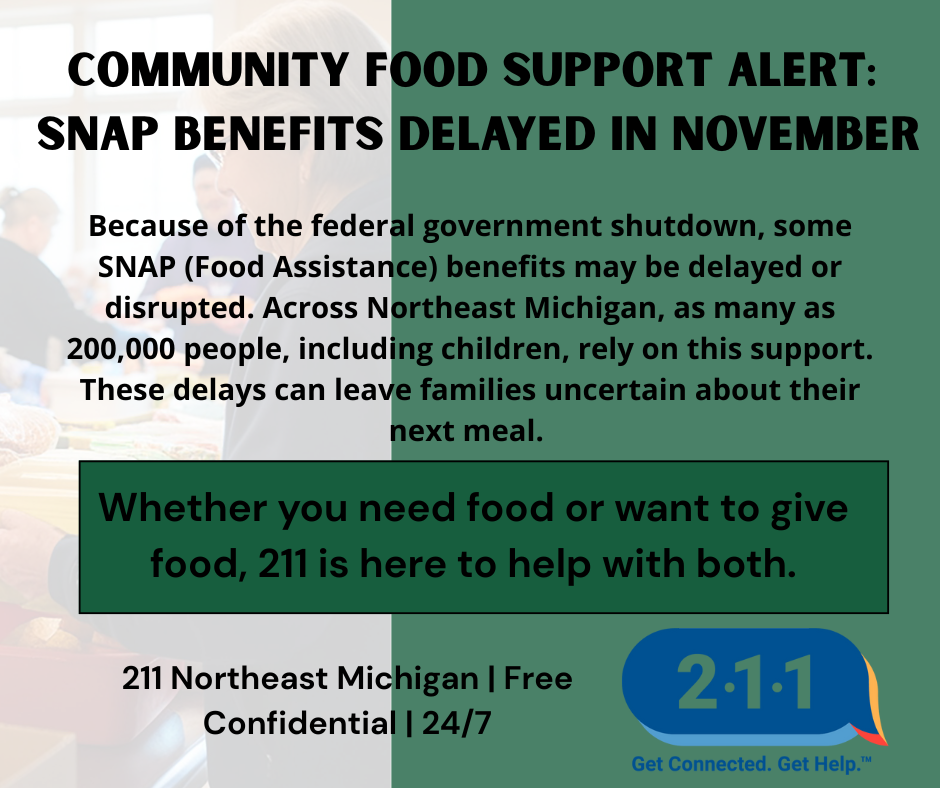 COMMUNITY FOOD SUPPORT ALERT: SNAP BENEFITS DELAYED IN NOVEMBER

Because of the federal government shutdown, some SNAP (Food Assistance) benefits may be delayed or disrupted. Across Northeast Michigan, as many as 200,000 people, including children, rely on this support. These delays can leave families uncertain about their next meal.

Whether you need food or want to give food, 211 is here to help with both.

211 Northeast Michigan | Free Confidential | 24/7

2·1·1

Get Connected. Get Help.™